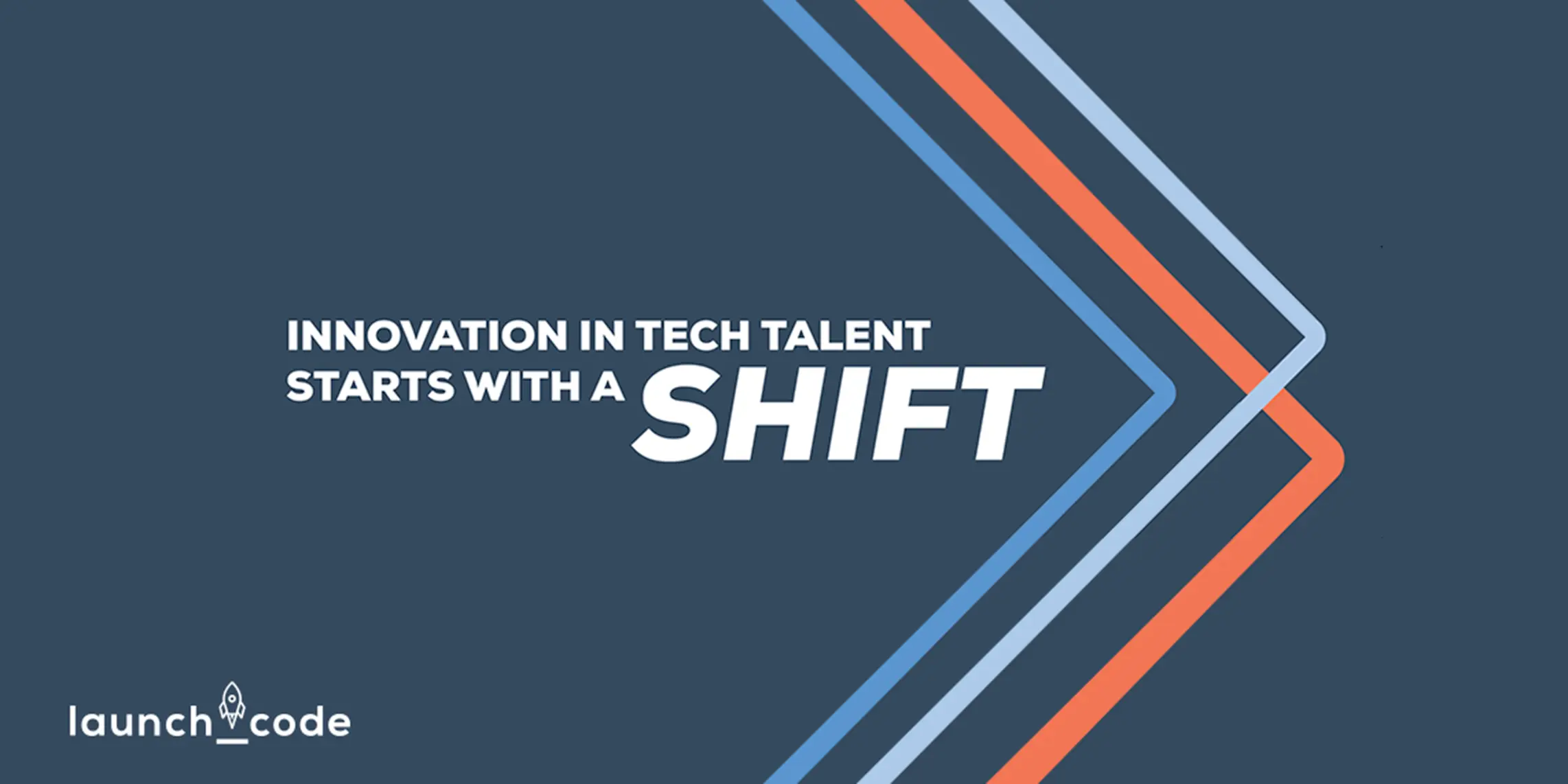 INNOVATION IN TECH TALENT STARTS WITH A SHIFT

launch_code